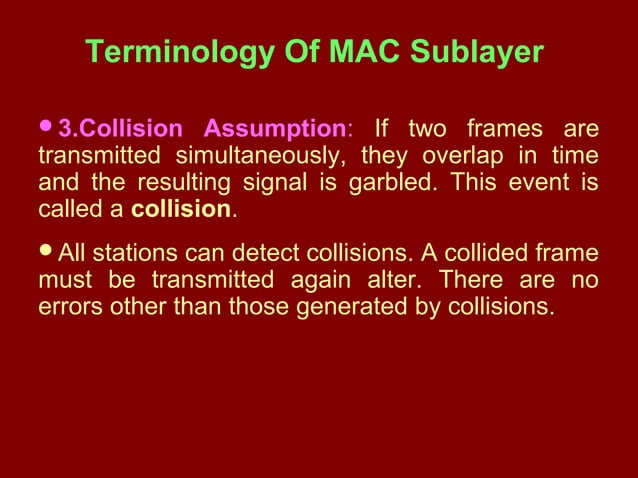 Terminology Of MAC Sublayer

• 3.Collision Assumption: If two frames are transmitted simultaneously, they overlap in time and the resulting signal is garbled. This event is called a collision.

• All stations can detect collisions. A collided frame must be transmitted again alter. There are no errors other than those generated by collisions.